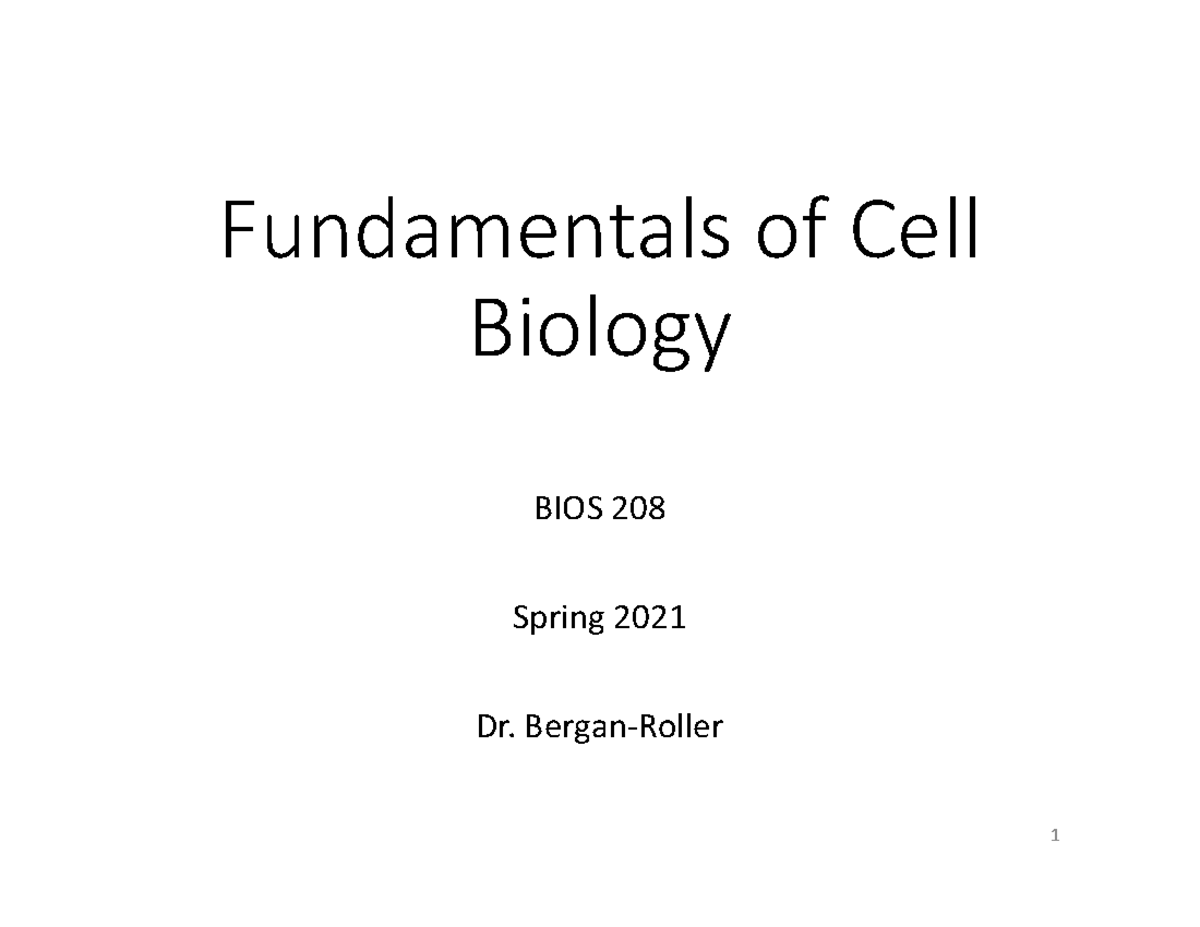 Fundamentals of Cell Biology

BIOS 208

Spring 2021

Dr. Bergan-Roller

1